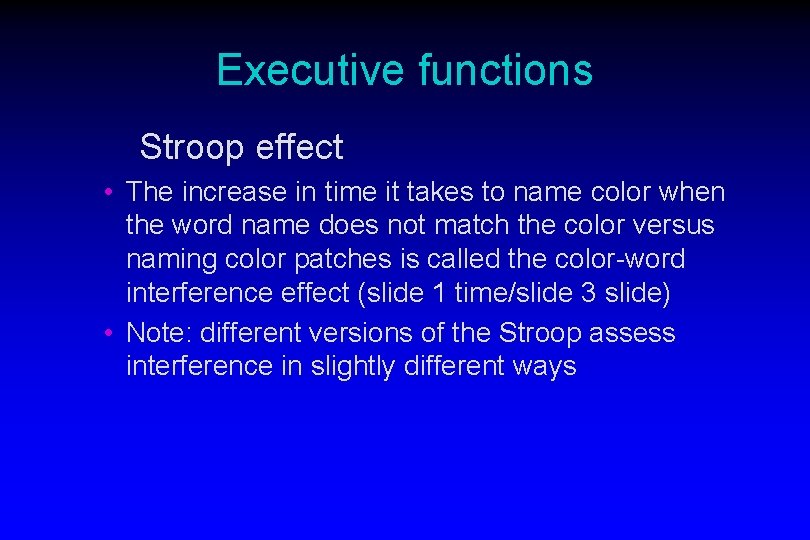 Executive functions

Stroop effect

• The increase in time it takes to name color when the word name does not match the color versus naming color patches is called the color-word interference effect (slide 1 time/slide 3 slide)
• Note: different versions of the Stroop assess interference in slightly different ways